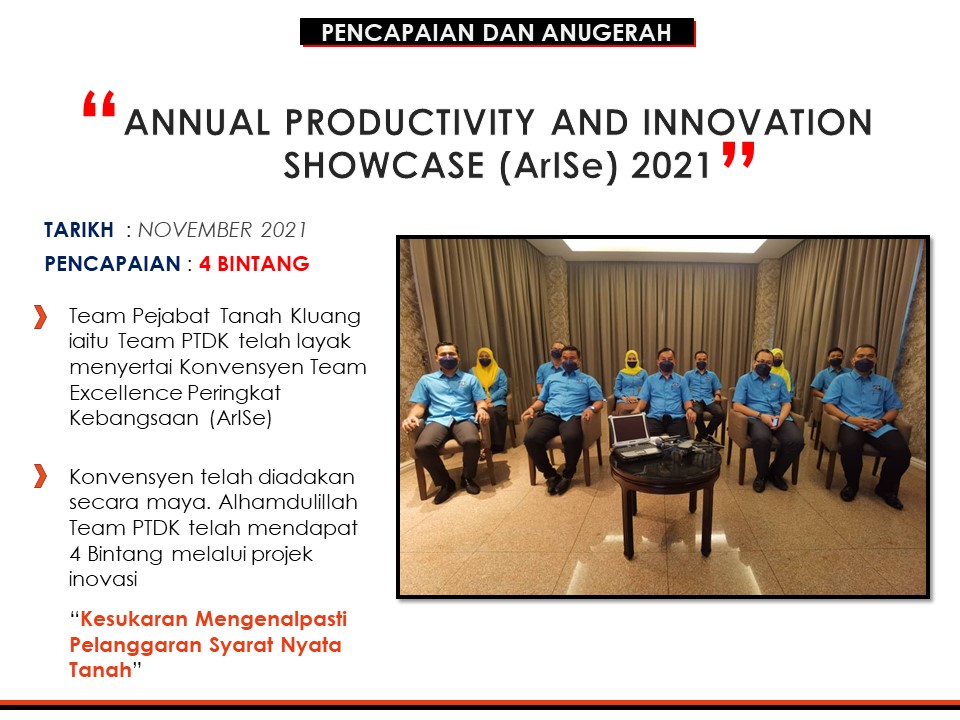 PENCAPAIAN DAN ANUGERAH

“ANNUAL PRODUCTIVITY AND INNOVATION SHOWCASE (ArISe) 2021”

TARIKH : NOVEMBER 2021

PENCAPAIAN : 4 BINTANG

Team Pejabat Tanah Kluang iaitu Team PTDK telah layak menyertai Konvensyen Team Excellence Peringkat Kebangsaan (ArISe)

Konvensyen telah diadakan secara maya. Alhamdulillah Team PTDK telah mendapat 4 Bintang melalui projek inovasi

“Kesukaran Mengenalpasti Pelanggaran Syarat Nyata Tanah”